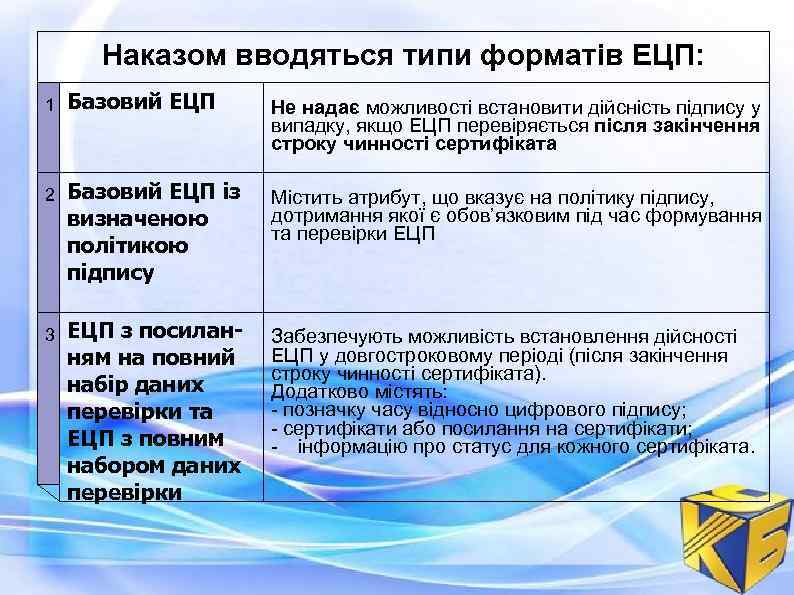 Наказом вводяться типи форматів ЕЦП:

| | | |
|---|---|---|
| 1 | Базовий ЕЦП | Не надає можливості встановити дійсність підпису у випадку, якщо ЕЦП перевіряється після закінчення строку чинності сертифіката |
| 2 | Базовий ЕЦП із визначеною політикою підпису | Містить атрибут, що вказує на політику підпису, дотримання якої є обов'язковим під час формування та перевірки ЕЦП |
| 3 | ЕЦП з посиланням на повний набір даних перевірки та ЕЦП з повним набором даних перевірки | Забезпечують можливість встановлення дійсності ЕЦП у довгостроковому періоді (після закінчення строку чинності сертифіката). Додатково містять: - позначку часу відносно цифрового підпису; - сертифікати або посилання на сертифікати; - інформацію про статус для кожного сертифіката. |

КБ